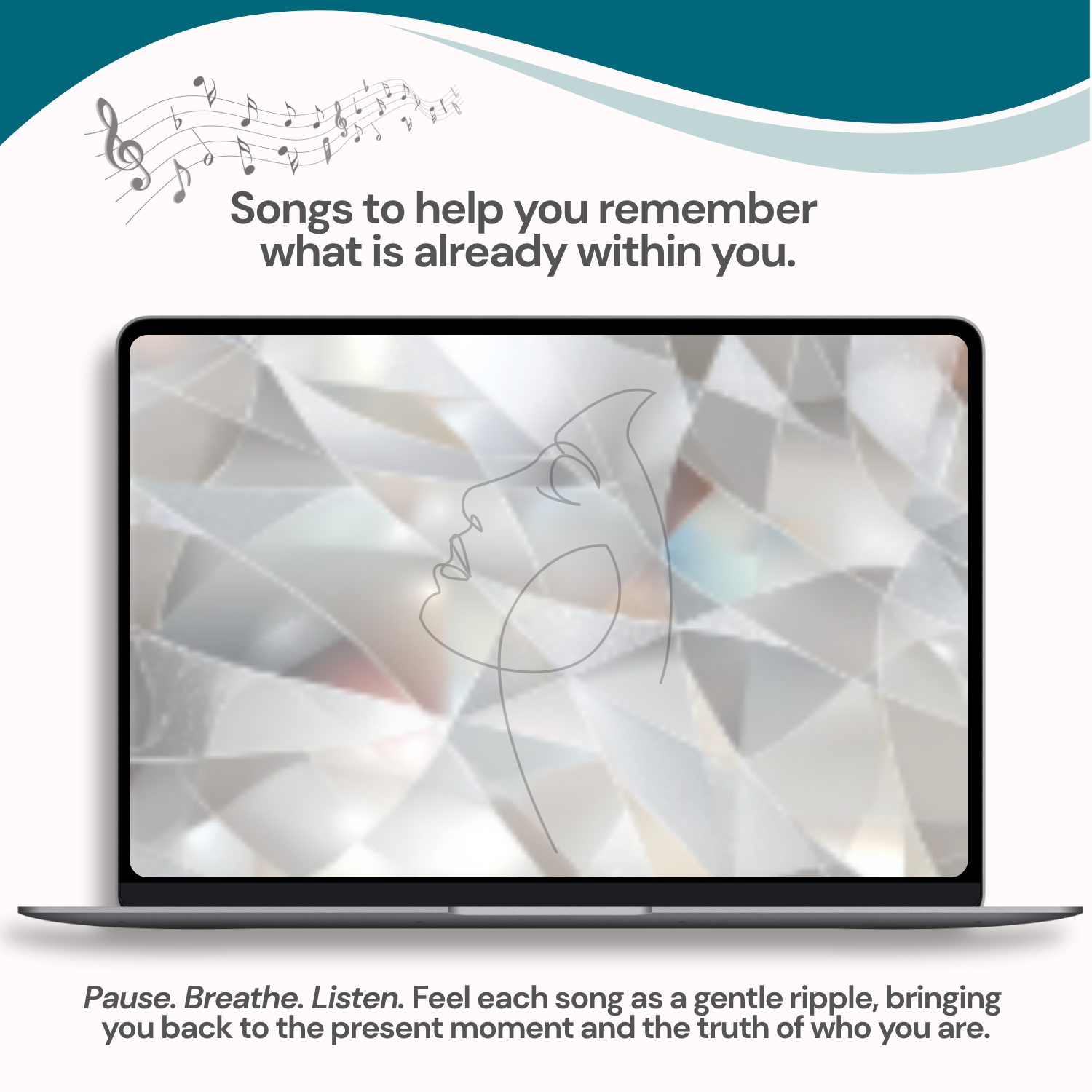 Songs to help you remember what is already within you.

Pause. Breathe. Listen. Feel each song as a gentle ripple, bringing you back to the present moment and the truth of who you are.